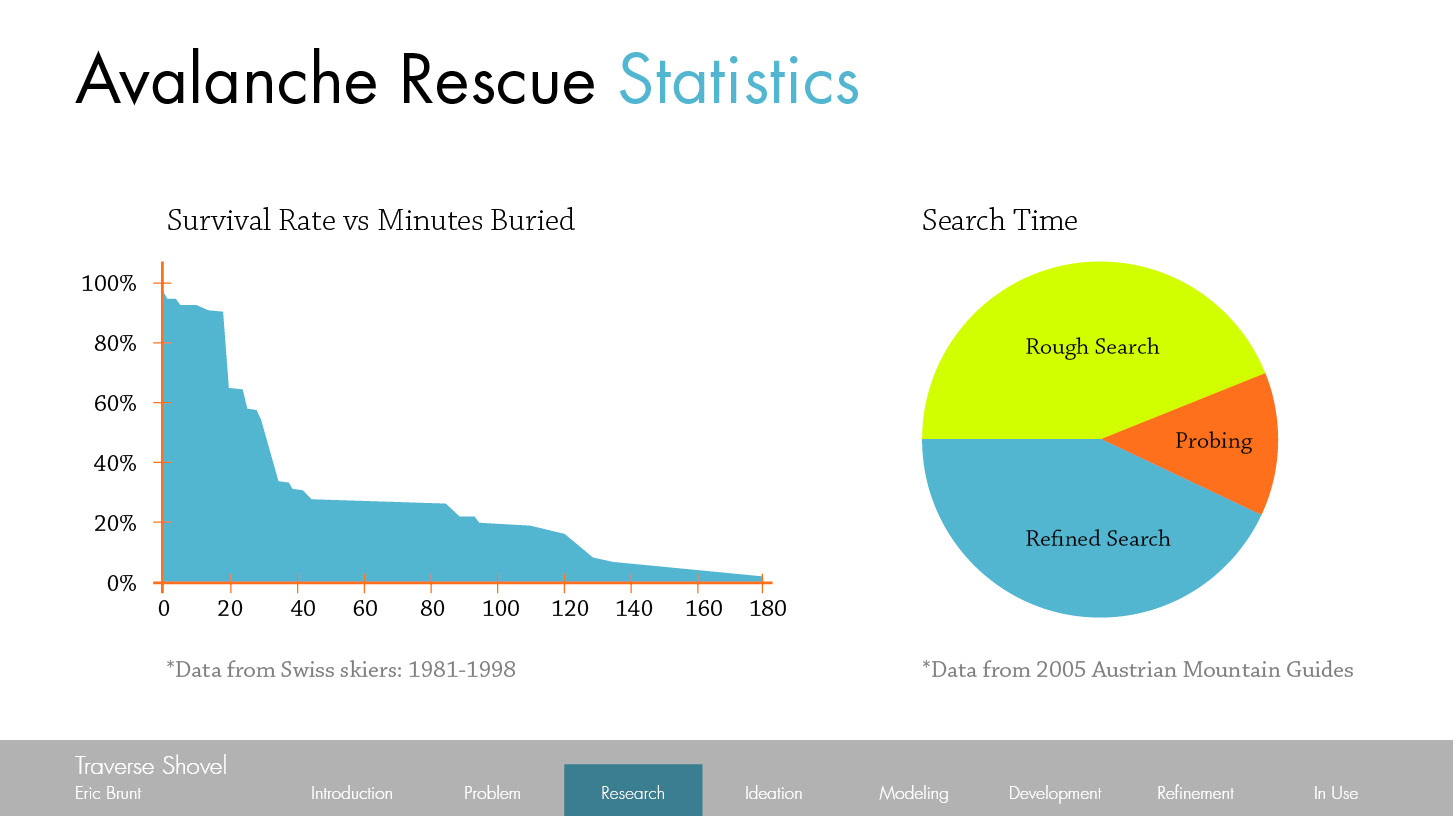 Avalanche Rescue Statistics

Survival Rate vs Minutes Buried

100%
80%
60%
40%
20%
0%

0 20 40 60 80 100 120 140 160 180

*Data from Swiss skiers: 1981-1998

Search Time

Rough Search
Probing
Refined Search

*Data from 2005 Austrian Mountain Guides

Traverse Shovel
Eric Brunt

Introduction Problem Research Ideation Modeling Development Refinement In Use